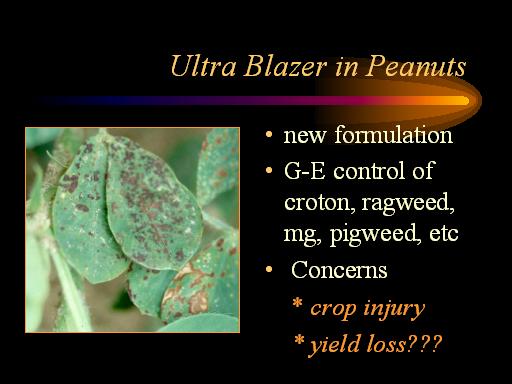 Ultra Blazer in Peanuts

• new formulation
• G-E control of croton, ragweed, mg, pigweed, etc
• Concerns
* crop injury
* yield loss???